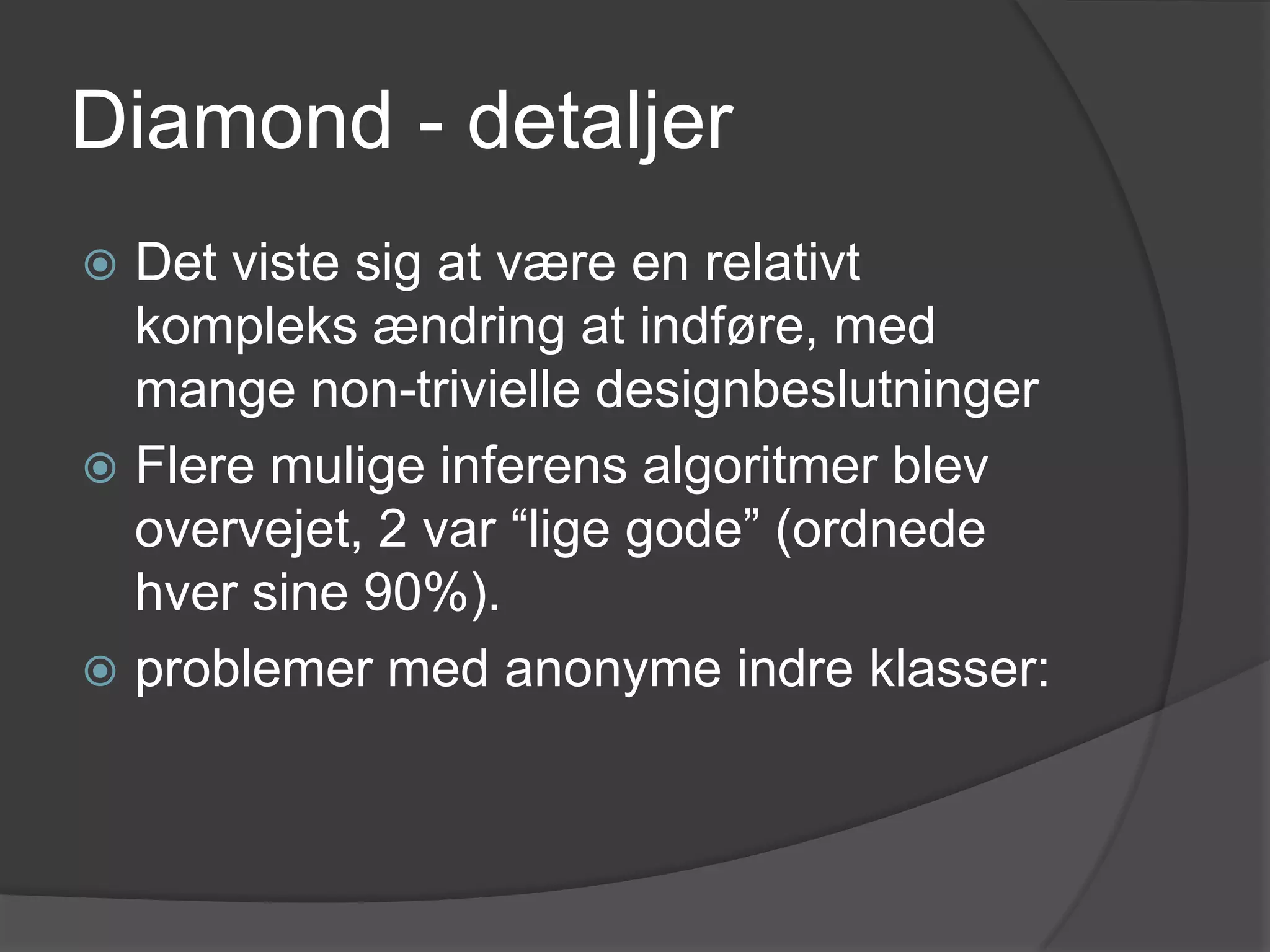 Diamond - detaljer

Det viste sig at være en relativt kompleks ændring at indføre, med mange non-trivielle designbeslutninger

Flere mulige inferens algoritmer blev overvejet, 2 var “lige gode” (ordnede hver sine 90%).

problemer med anonyme indre klasser: